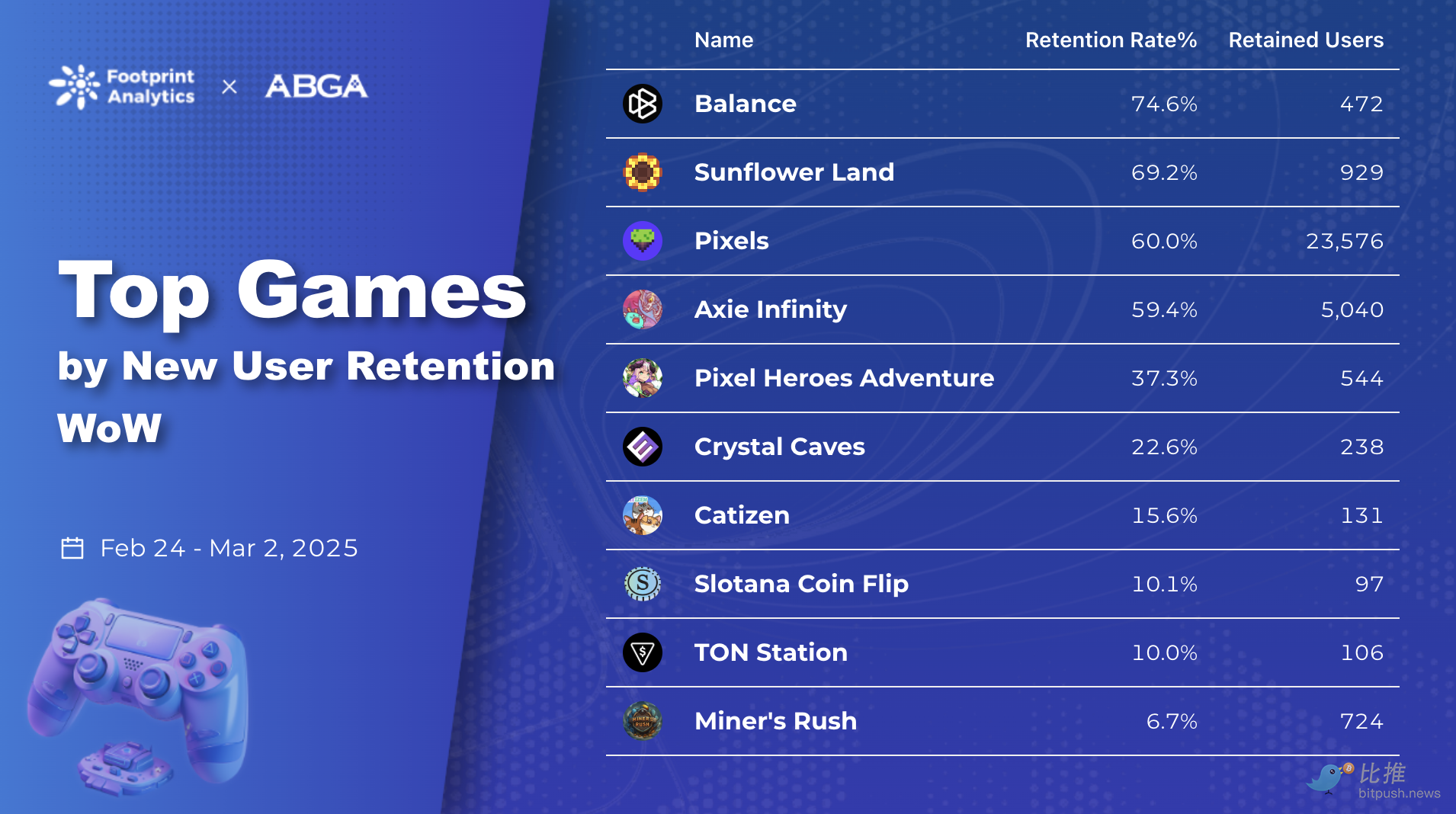 Footprint Analytics × ABGA

Top Games

by New User Retention WoW

Feb 24 - Mar 2, 2025

| Name | Retention Rate% | Retained Users |
|---|---|---|
| Balance | 74.6% | 472 |
| Sunflower Land | 69.2% | 929 |
| Pixels | 60.0% | 23,576 |
| Axie Infinity | 59.4% | 5,040 |
| Pixel Heroes Adventure | 37.3% | 544 |
| Crystal Caves | 22.6% | 238 |
| Catizen | 15.6% | 131 |
| Slotana Coin Flip | 10.1% | 97 |
| TON Station | 10.0% | 106 |
| Miner's Rush | 6.7% | 724 |

比推 bitpush.news